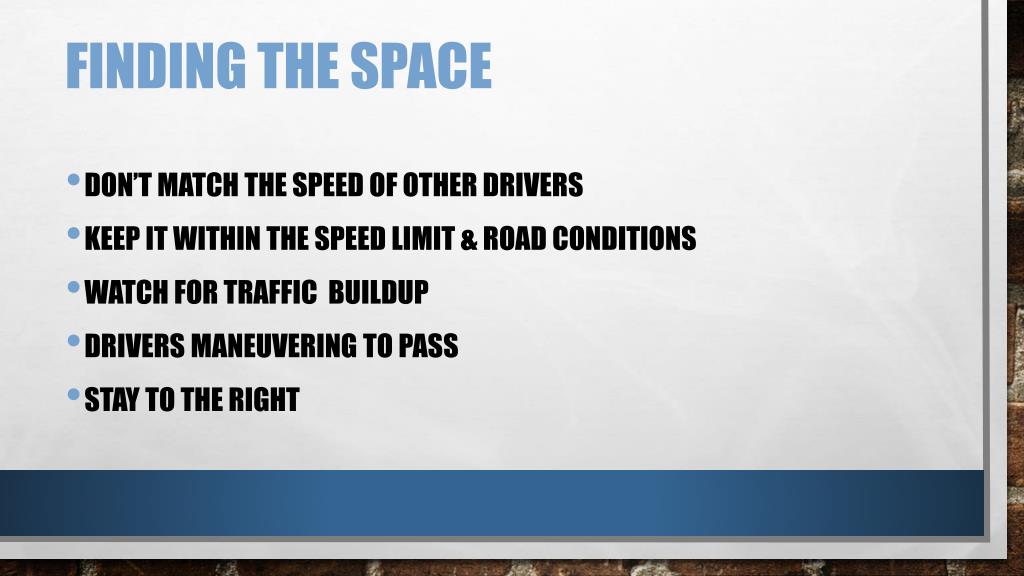 FINDING THE SPACE

• DON'T MATCH THE SPEED OF OTHER DRIVERS
• KEEP IT WITHIN THE SPEED LIMIT & ROAD CONDITIONS
• WATCH FOR TRAFFIC BUILDUP
• DRIVERS MANEUVERING TO PASS
• STAY TO THE RIGHT